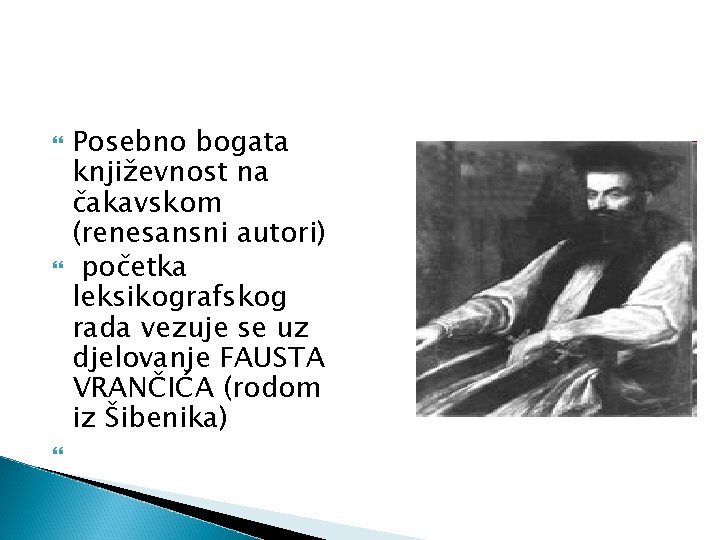 Posebno bogata književnost na čakavskom (renesansni autori)

početka leksikografskog rada vezuje se uz djelovanje FAUSTA VRANČIĆA (rodom iz Šibenika)